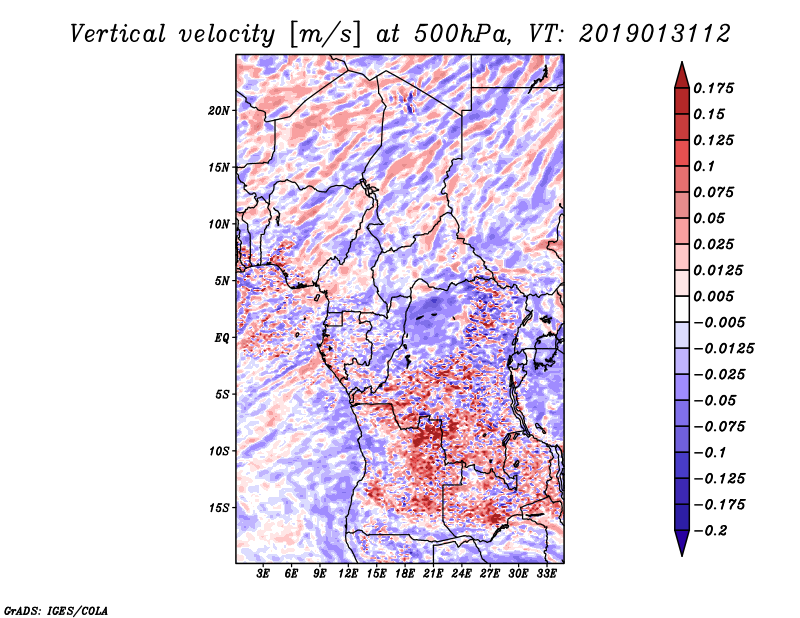 Vertical velocity [m/s] at 500hPa, VT: 2019013112

20N
15N
10N
5N
EQ
5S
10S
15S

3E 6E 9E 12E 15E 18E 21E 24E 27E 30E 33E

0.175
0.15
0.125
0.1
0.075
0.05
0.025
0.0125
0.005
−0.005
−0.0125
−0.025
−0.05
−0.075
−0.1
−0.125
−0.175
−0.2

GrADS: IGES/COLA